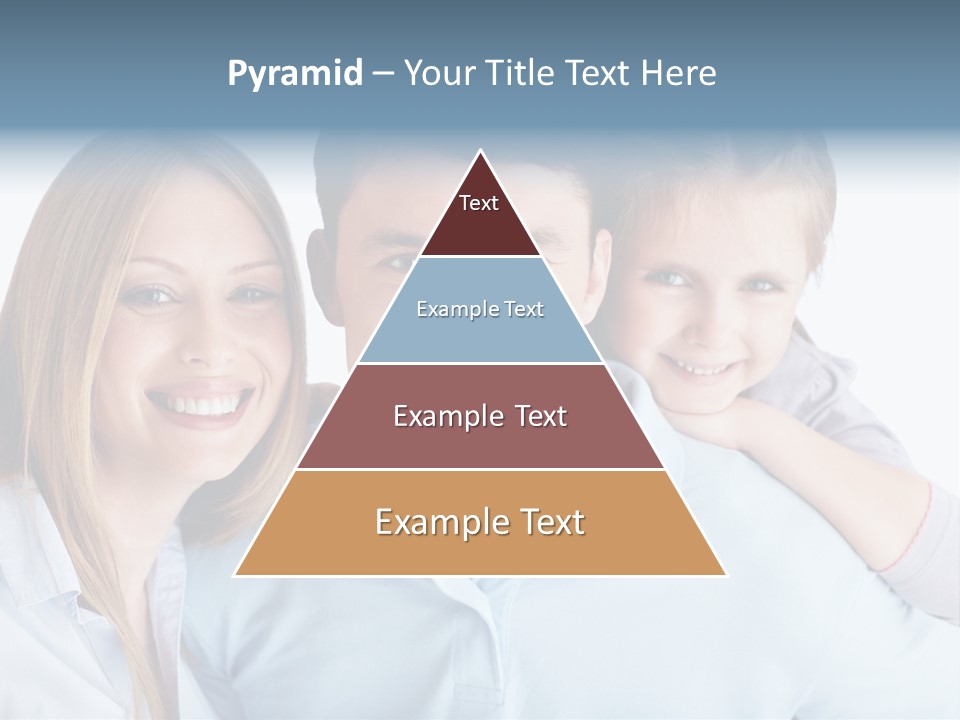 Pyramid – Your Title Text Here

Text

Example Text

Example Text

Example Text